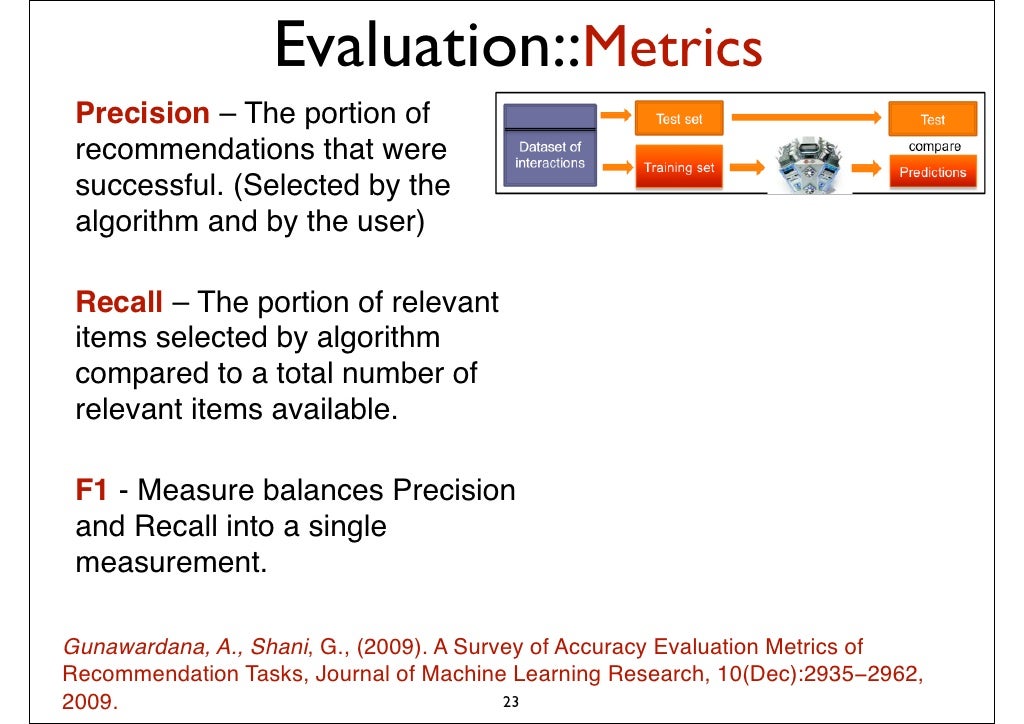 Evaluation::Metrics

Precision – The portion of recommendations that were successful. (Selected by the algorithm and by the user)

Dataset of interactions

Test set

Training set

Test

compare

Predictions

Recall – The portion of relevant items selected by algorithm compared to a total number of relevant items available.

F1 - Measure balances Precision and Recall into a single measurement.

Gunawardana, A., Shani, G., (2009). A Survey of Accuracy Evaluation Metrics of Recommendation Tasks, Journal of Machine Learning Research, 10(Dec):2935–2962, 2009.

23